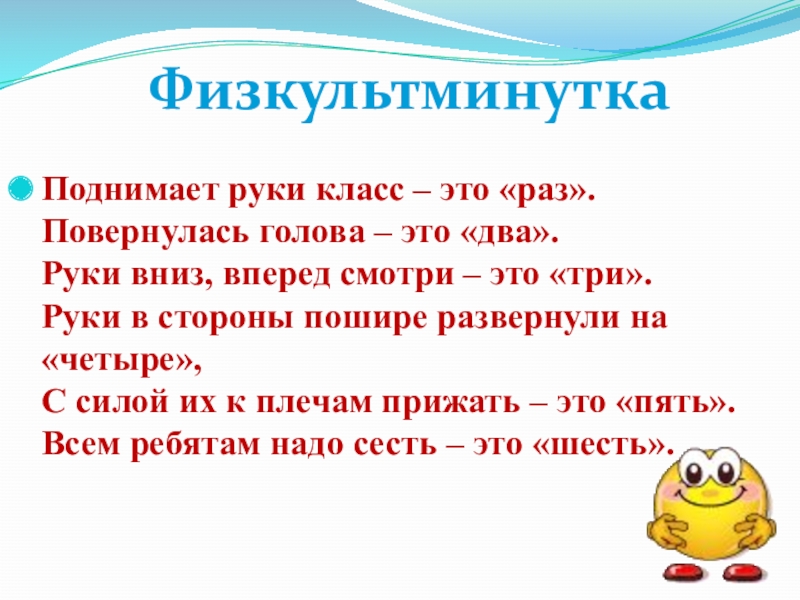 Физкультминутка

Поднимает руки класс – это «раз».
Повернулась голова – это «два».
Руки вниз, вперед смотри – это «три».
Руки в стороны пошире развернули на «четыре»,
С силой их к плечам прижать – это «пять».
Всем ребятам надо сесть – это «шесть».